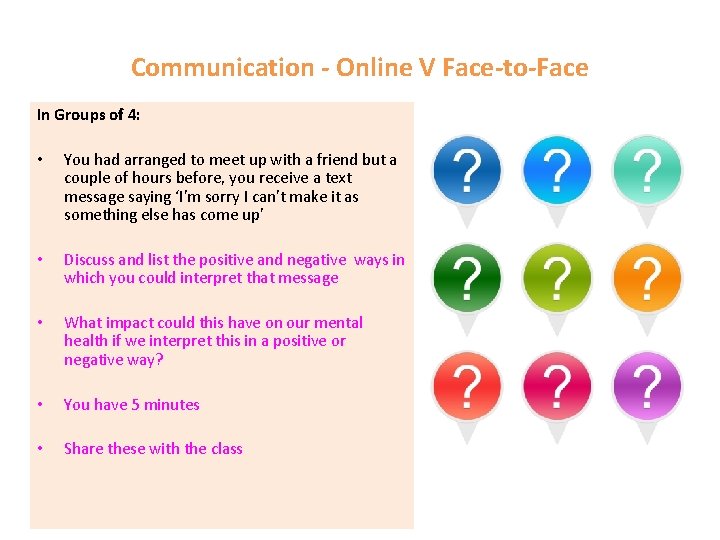 Communication - Online V Face-to-Face

In Groups of 4:

• You had arranged to meet up with a friend but a couple of hours before, you receive a text message saying 'I'm sorry I can't make it as something else has come up'

• Discuss and list the positive and negative ways in which you could interpret that message

• What impact could this have on our mental health if we interpret this in a positive or negative way?

• You have 5 minutes

• Share these with the class

?
?
?
?
?
?
?
?
?